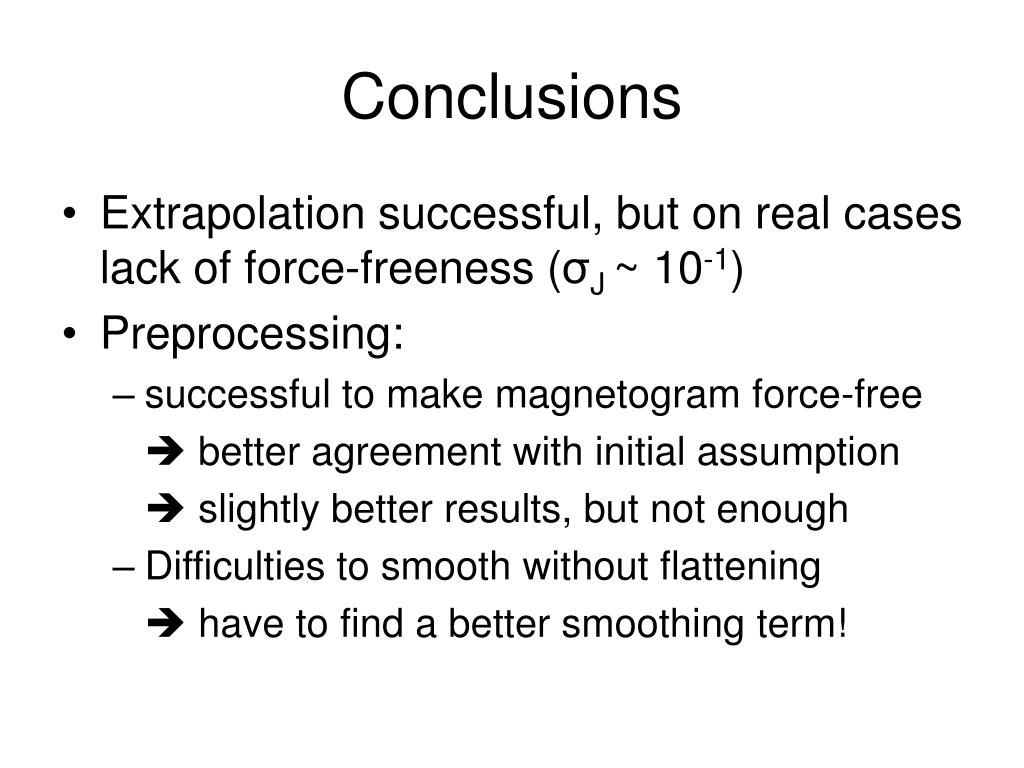 Conclusions

• Extrapolation successful, but on real cases lack of force-freeness ($\sigma_J \sim 10^{-1}$)
• Preprocessing:
– successful to make magnetogram force-free
➔ better agreement with initial assumption
➔ slightly better results, but not enough
– Difficulties to smooth without flattening
➔ have to find a better smoothing term!